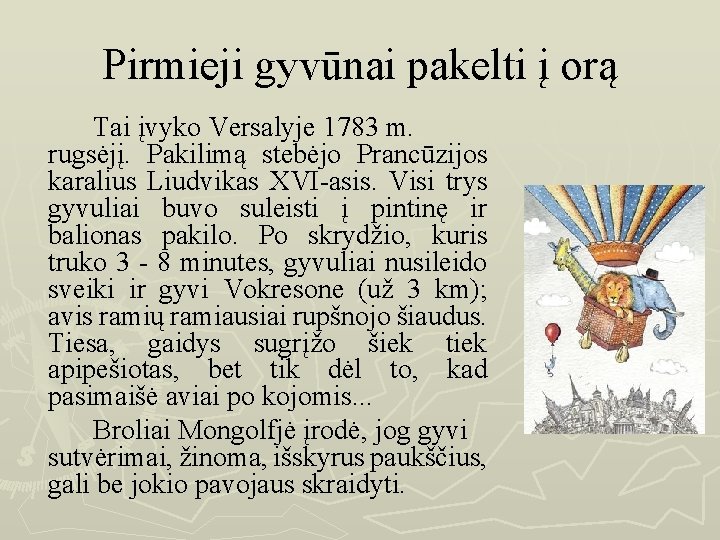 Pirmieji gyvūnai pakelti į orą

Tai įvyko Versalyje 1783 m. rugsėjį. Pakilimą stebėjo Prancūzijos karalius Liudvikas XVI-asis. Visi trys gyvuliai buvo suleisti į pintinę ir balionas pakilo. Po skrydžio, kuris truko 3 - 8 minutes, gyvuliai nusileido sveiki ir gyvi Vokresone (už 3 km); avis ramių ramiausiai rupšnojo šiaudus. Tiesa, gaidys sugrįžo šiek tiek apipešiotas, bet tik dėl to, kad pasimaišė aviai po kojomis...

Broliai Mongolfjė įrodė, jog gyvi sutvėrimai, žinoma, išskyrus paukščius, gali be jokio pavojaus skraidyti.